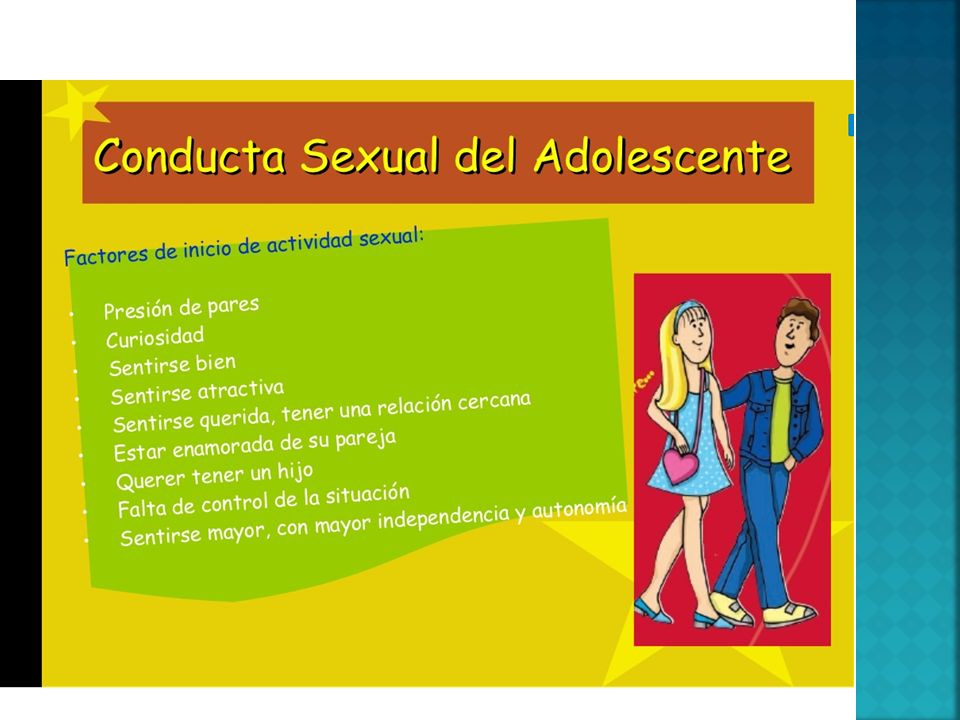 Conducta Sexual del Adolescente

Factores de inicio de actividad sexual:

- Presión de pares
- Curiosidad
- Sentirse bien
- Sentirse atractiva
- Sentirse querida, tener una relación cercana
- Estar enamorada de su pareja
- Querer tener un hijo
- Falta de control de la situación
- Sentirse mayor, con mayor independencia y autonomía